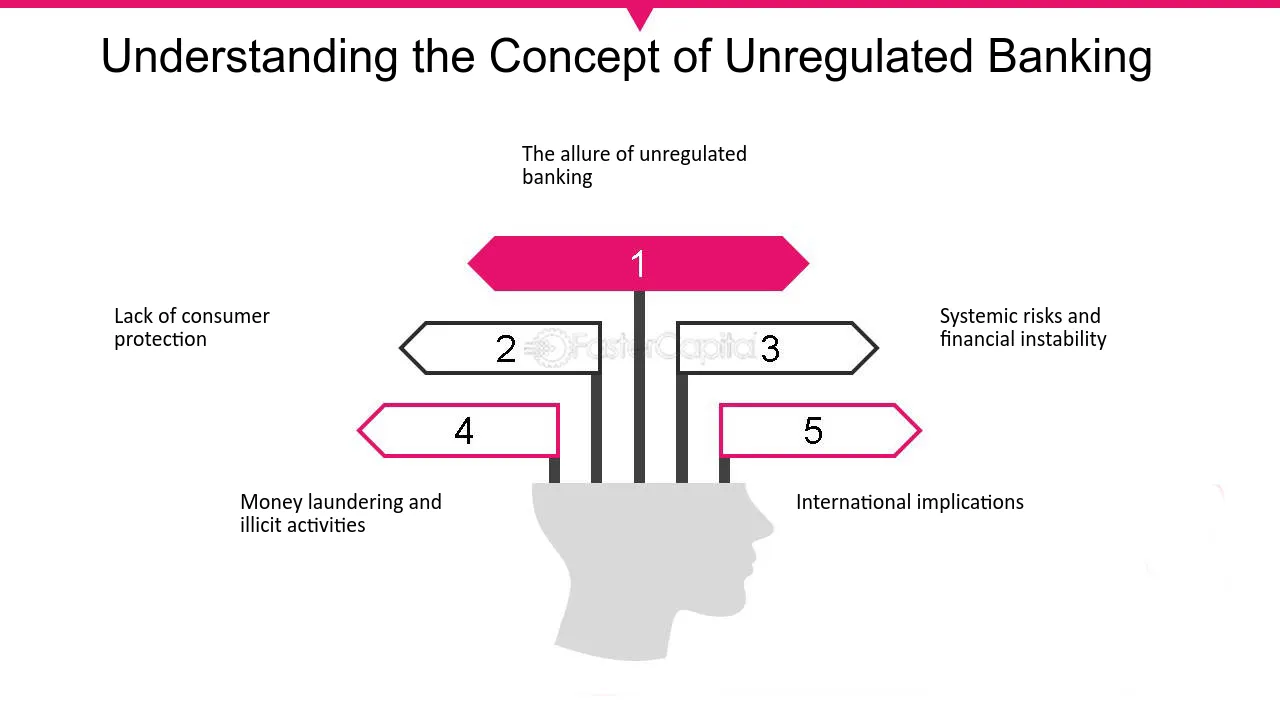 Understanding the Concept of Unregulated Banking

The allure of unregulated banking

1

Lack of consumer protection

2

3

Systemic risks and financial instability

4

5

Money laundering and illicit activities

International implications

FasterCapital